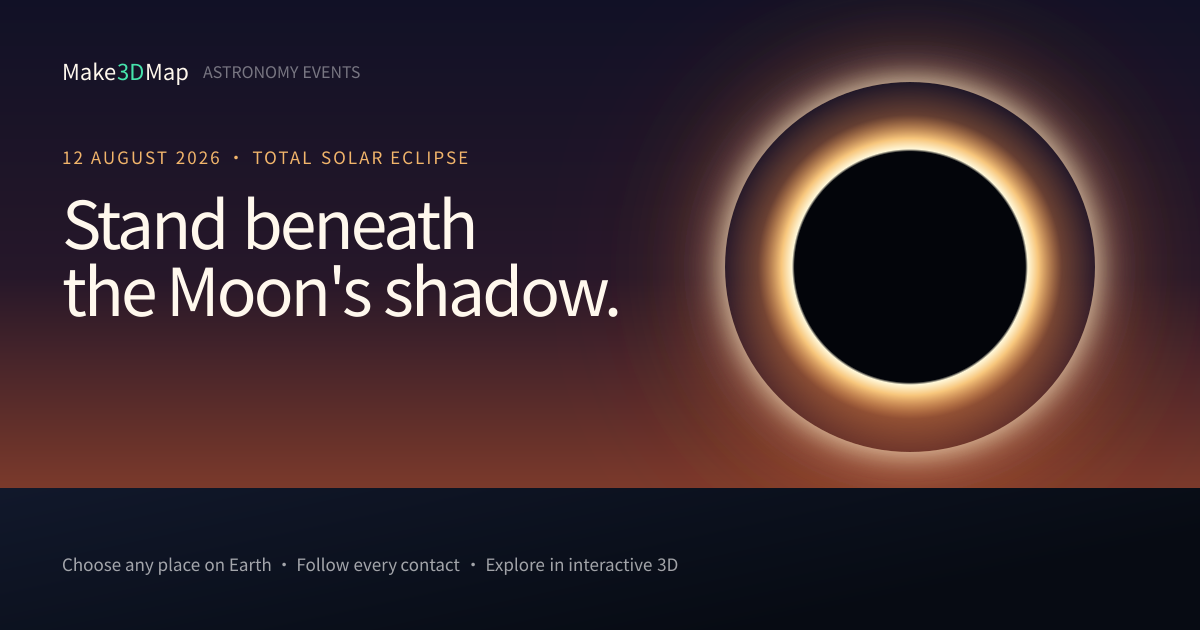 Make3DMap ASTRONOMY EVENTS

12 AUGUST 2026 • TOTAL SOLAR ECLIPSE

Stand beneath the Moon's shadow.

Choose any place on Earth • Follow every contact • Explore in interactive 3D